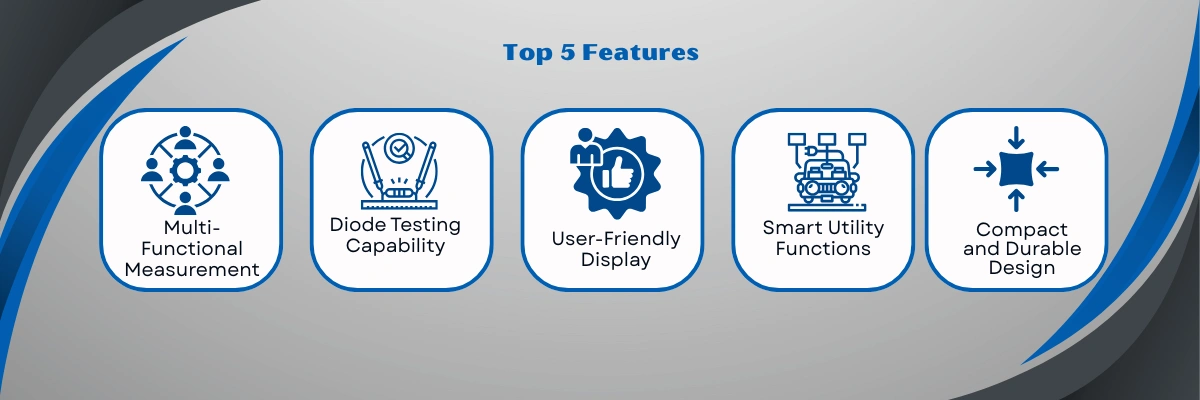 Top 5 Features

Multi-Functional Measurement

Diode Testing Capability

User-Friendly Display

Smart Utility Functions

Compact and Durable Design